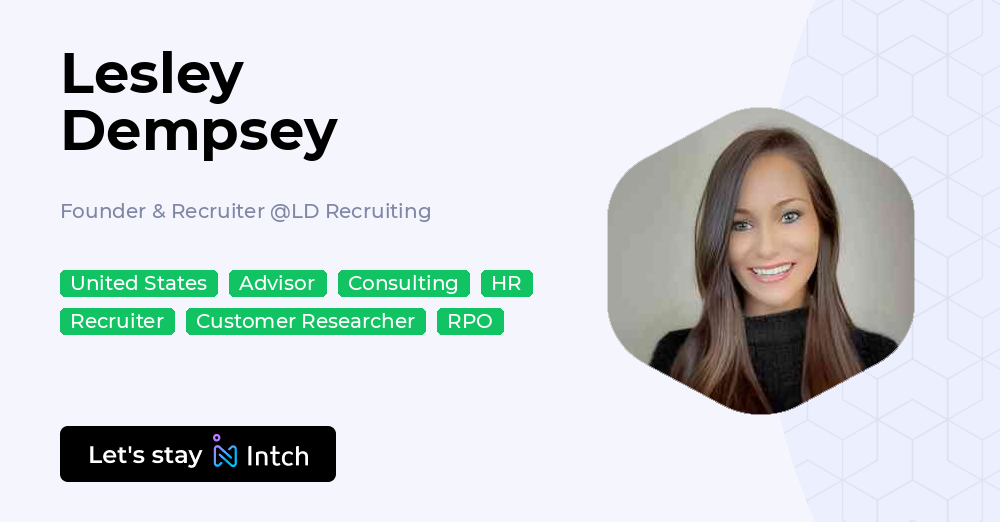 Lesley Dempsey

Founder & Recruiter @LD Recruiting

United States Advisor Consulting HR Recruiter Customer Researcher RPO

Let's stay Intch